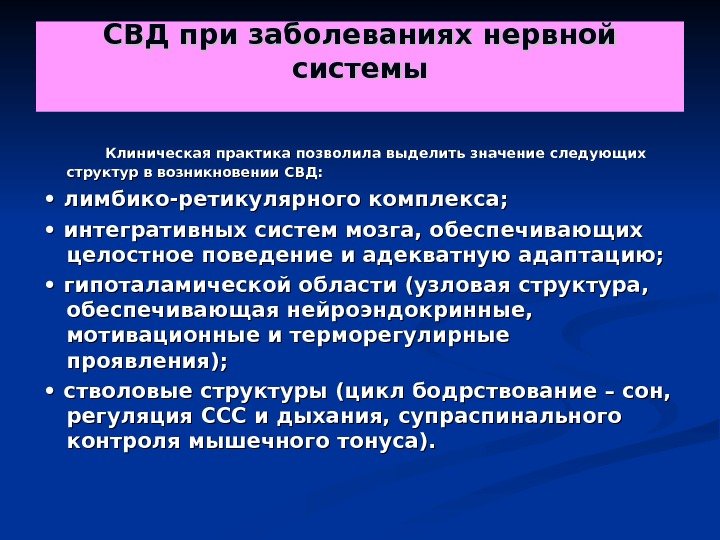 СВД при заболеваниях нервной системы

Клиническая практика позволила выделить значение следующих структур в возникновении СВД:

• лимбико-ретикулярного комплекса;

• интегративных систем мозга, обеспечивающих целостное поведение и адекватную адаптацию;

• гипоталамической области (узловая структура, обеспечивающая нейроэндокринные, мотивационные и терморегулирные проявления);

• стволовые структуры (цикл бодрствование – сон, регуляция ССС и дыхания, супраспинального контроля мышечного тонуса).